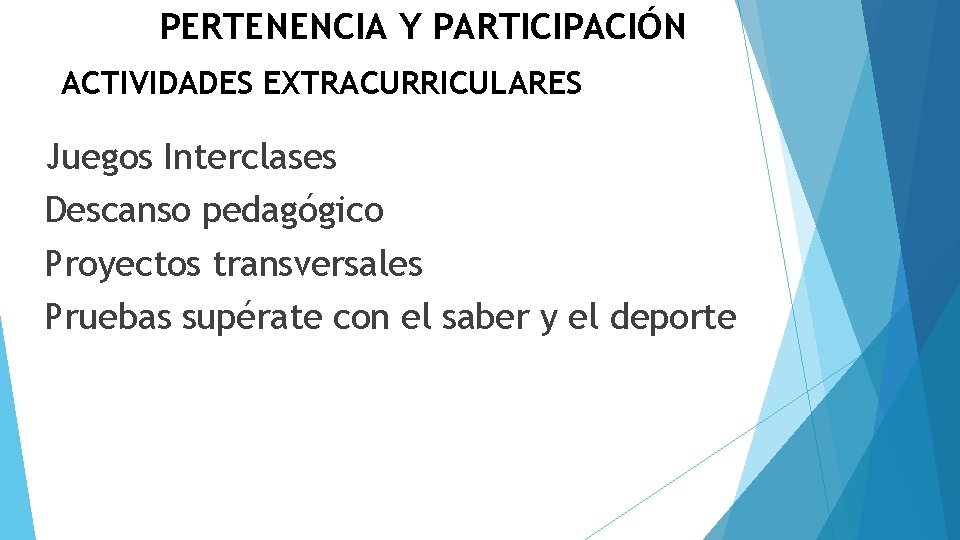 PERTENENCIA Y PARTICIPACIÓN

ACTIVIDADES EXTRACURRICULARES

Juegos Interclases
Descanso pedagógico
Proyectos transversales
Pruebas supérate con el saber y el deporte